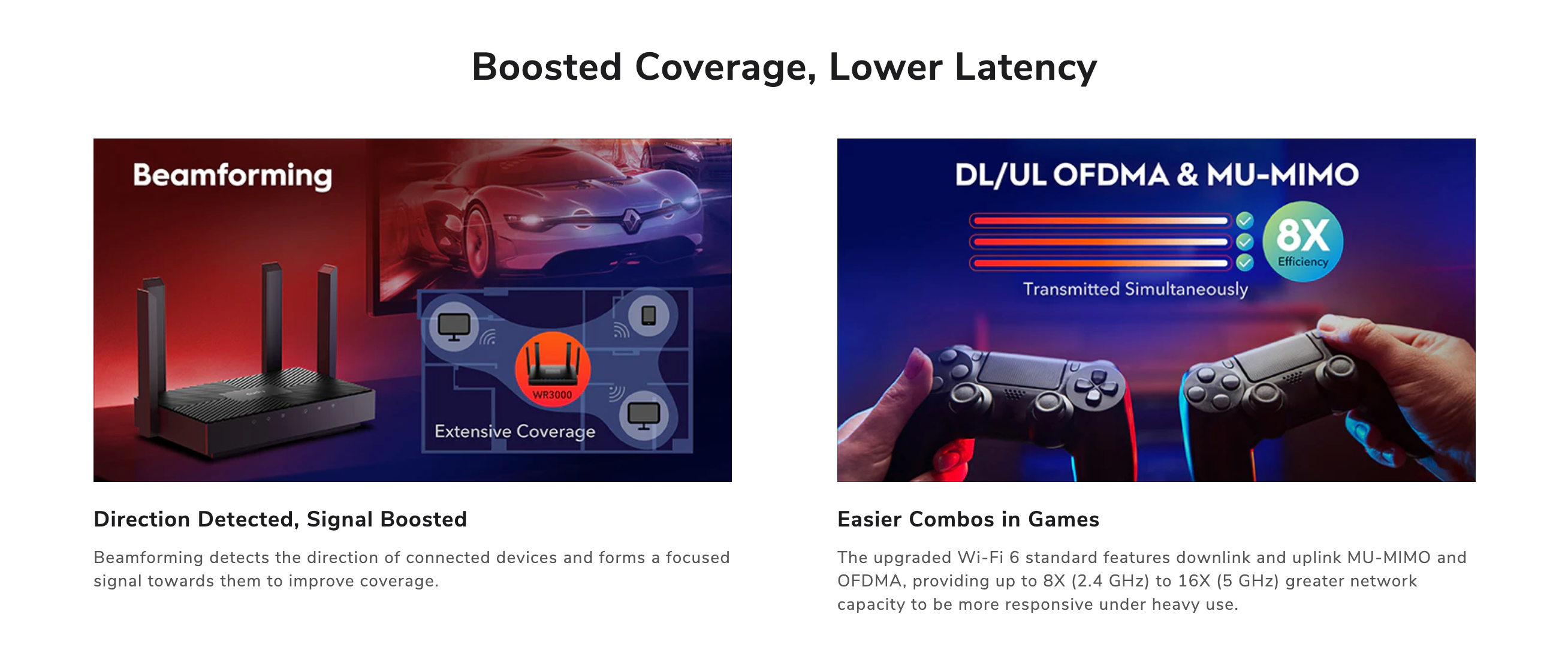 Boosted Coverage, Lower Latency

Beamforming

WR3000

Extensive Coverage

Direction Detected, Signal Boosted

Beamforming detects the direction of connected devices and forms a focused signal towards them to improve coverage.

DL/UL OFDMA & MU-MIMO

8X
Efficiency

Transmitted Simultaneously

Easier Combos in Games

The upgraded Wi-Fi 6 standard features downlink and uplink MU-MIMO and OFDMA, providing up to 8X (2.4 GHz) to 16X (5 GHz) greater network capacity to be more responsive under heavy use.